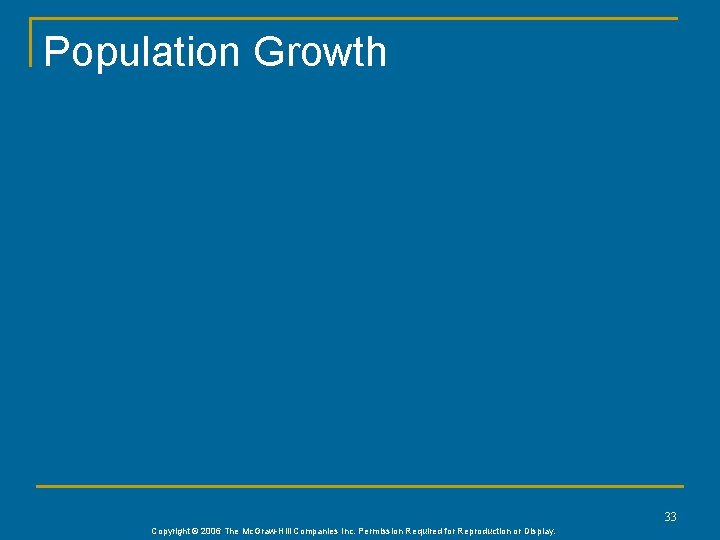 Population Growth

33

Copyright © 2006 The McGraw-Hill Companies Inc. Permission Required for Reproduction or Display.